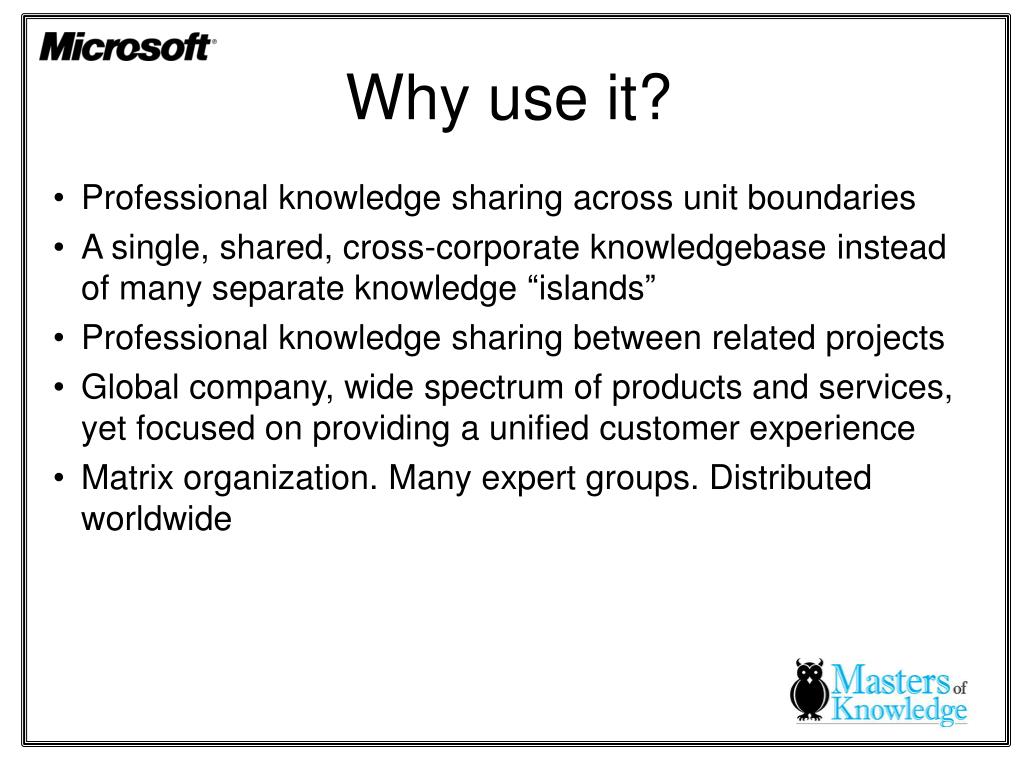 Microsoft®

Why use it?

• Professional knowledge sharing across unit boundaries
• A single, shared, cross-corporate knowledgebase instead of many separate knowledge “islands”
• Professional knowledge sharing between related projects
• Global company, wide spectrum of products and services, yet focused on providing a unified customer experience
• Matrix organization. Many expert groups. Distributed worldwide

Masters of Knowledge